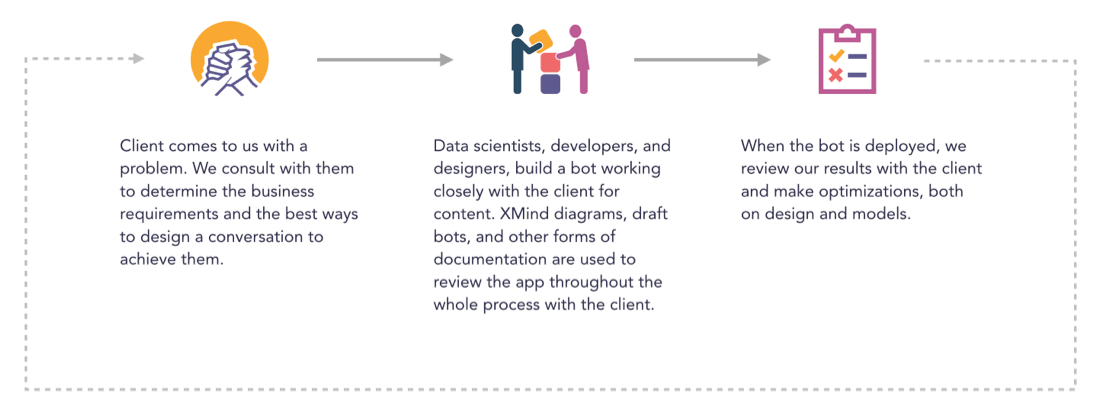 Client comes to us with a problem. We consult with them to determine the business requirements and the best ways to design a conversation to achieve them.

Data scientists, developers, and designers, build a bot working closely with the client for content. XMind diagrams, draft bots, and other forms of documentation are used to review the app throughout the whole process with the client.

When the bot is deployed, we review our results with the client and make optimizations, both on design and models.